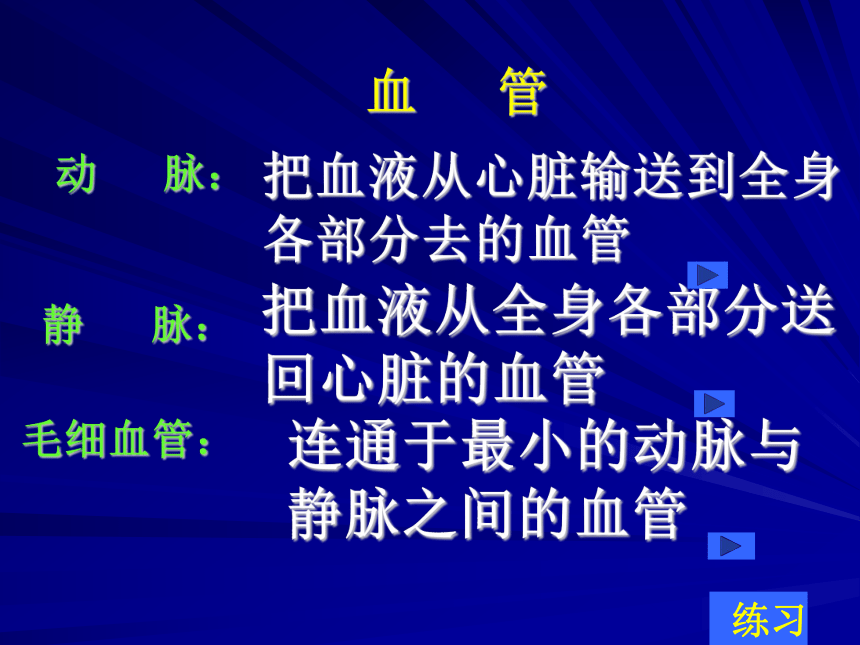 血　管

动　脉：把血液从心脏输送到全身各部分去的血管

静　脉：把血液从全身各部分送回心脏的血管

毛细血管：连通于最小的动脉与静脉之间的血管

练习